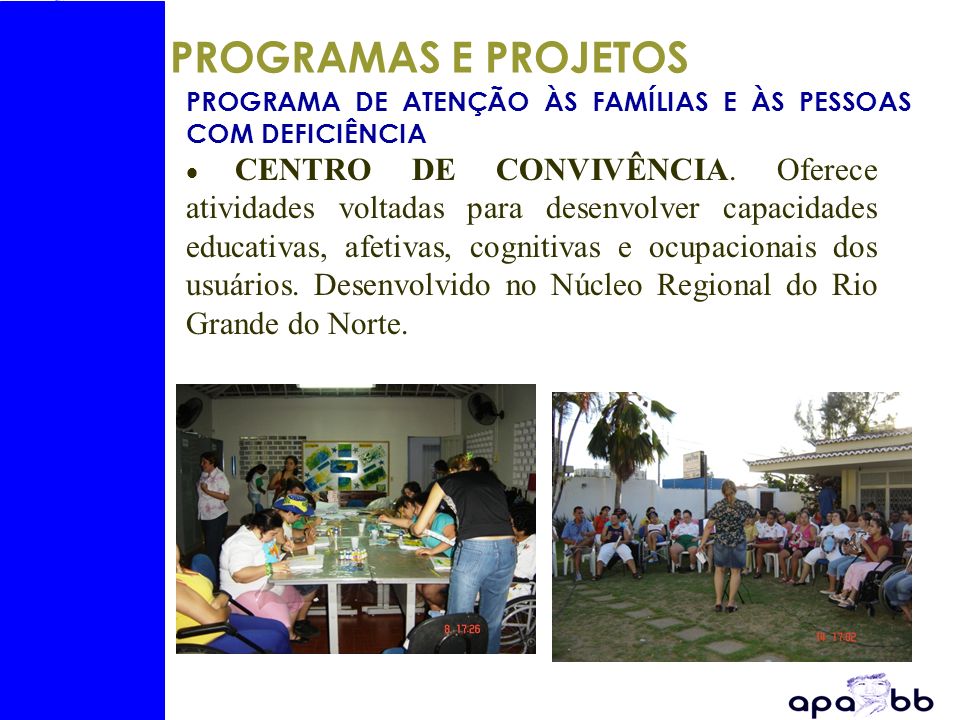 PROGRAMAS E PROJETOS

PROGRAMA DE ATENÇÃO ÀS FAMÍLIAS E ÀS PESSOAS COM DEFICIÊNCIA

• CENTRO DE CONVIVÊNCIA. Oferece atividades voltadas para desenvolver capacidades educativas, afetivas, cognitivas e ocupacionais dos usuários. Desenvolvido no Núcleo Regional do Rio Grande do Norte.

8 17:26

14 17:02

apabb